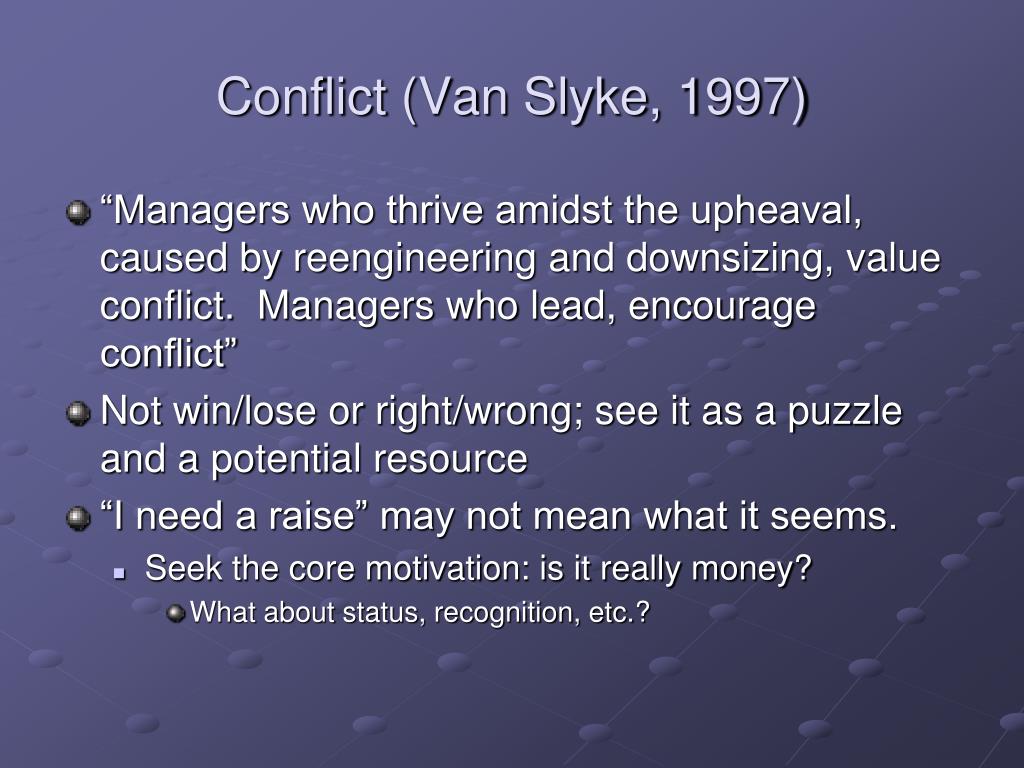 Conflict (Van Slyke, 1997)

“Managers who thrive amidst the upheaval, caused by reengineering and downsizing, value conflict. Managers who lead, encourage conflict”

Not win/lose or right/wrong; see it as a puzzle and a potential resource

“I need a raise” may not mean what it seems.

Seek the core motivation: is it really money?

What about status, recognition, etc.?